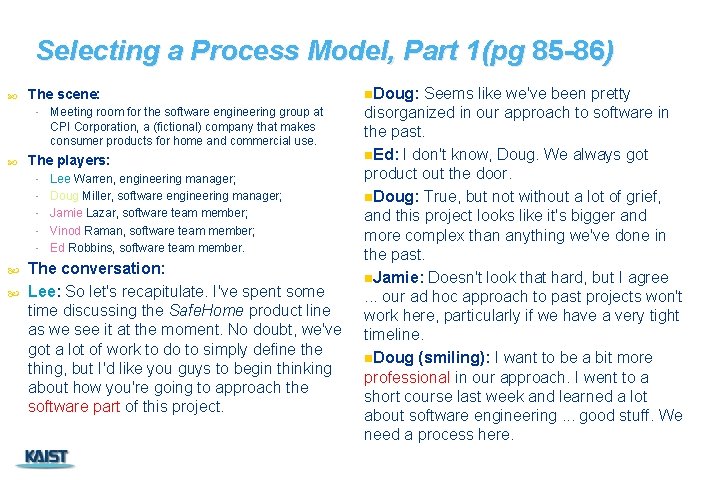 Selecting a Process Model, Part 1(pg 85-86)

The scene:
- Meeting room for the software engineering group at CPI Corporation, a (fictional) company that makes consumer products for home and commercial use.

The players:
- Lee Warren, engineering manager;
- Doug Miller, software engineering manager;
- Jamie Lazar, software team member;
- Vinod Raman, software team member;
- Ed Robbins, software team member.

The conversation:

Lee: So let's recapitulate. I've spent some time discussing the SafeHome product line as we see it at the moment. No doubt, we've got a lot of work to do to simply define the thing, but I'd like you guys to begin thinking about how you're going to approach the software part of this project.

Doug: Seems like we've been pretty disorganized in our approach to software in the past.

Ed: I don't know, Doug. We always got product out the door.

Doug: True, but not without a lot of grief, and this project looks like it's bigger and more complex than anything we've done in the past.

Jamie: Doesn't look that hard, but I agree ... our ad hoc approach to past projects won't work here, particularly if we have a very tight timeline.

Doug (smiling): I want to be a bit more professional in our approach. I went to a short course last week and learned a lot about software engineering ... good stuff. We need a process here.

KAIST